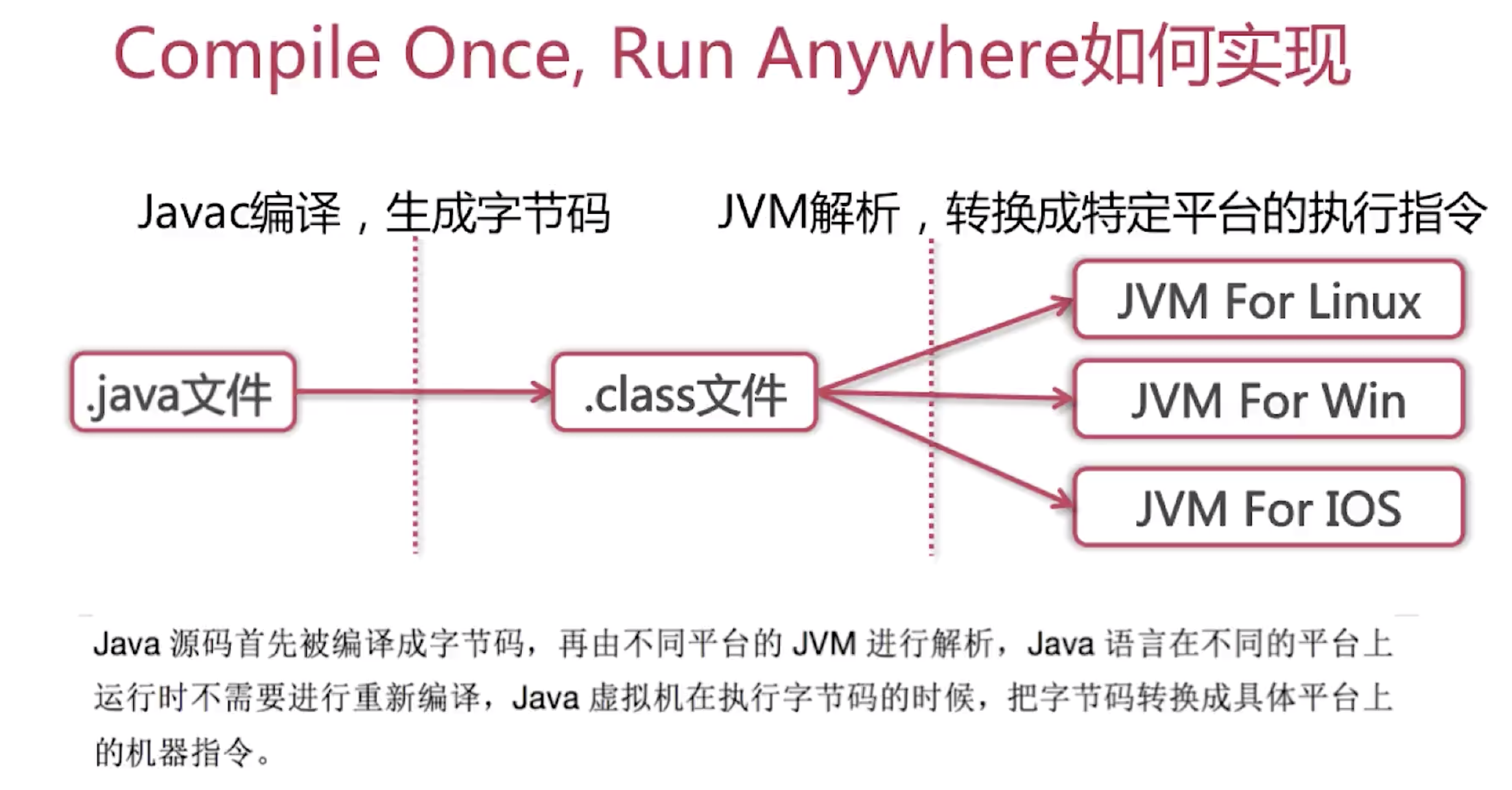 Compile Once, Run Anywhere如何实现

Javac编译，生成字节码

JVM解析，转换成特定平台的执行指令

.java文件

.class文件

JVM For Linux

JVM For Win

JVM For IOS

Java 源码首先被编译成字节码，再由不同平台的 JVM 进行解析，Java 语言在不同的平台上运行时不需要进行重新编译，Java 虚拟机在执行字节码的时候，把字节码转换成具体平台上的机器指令。